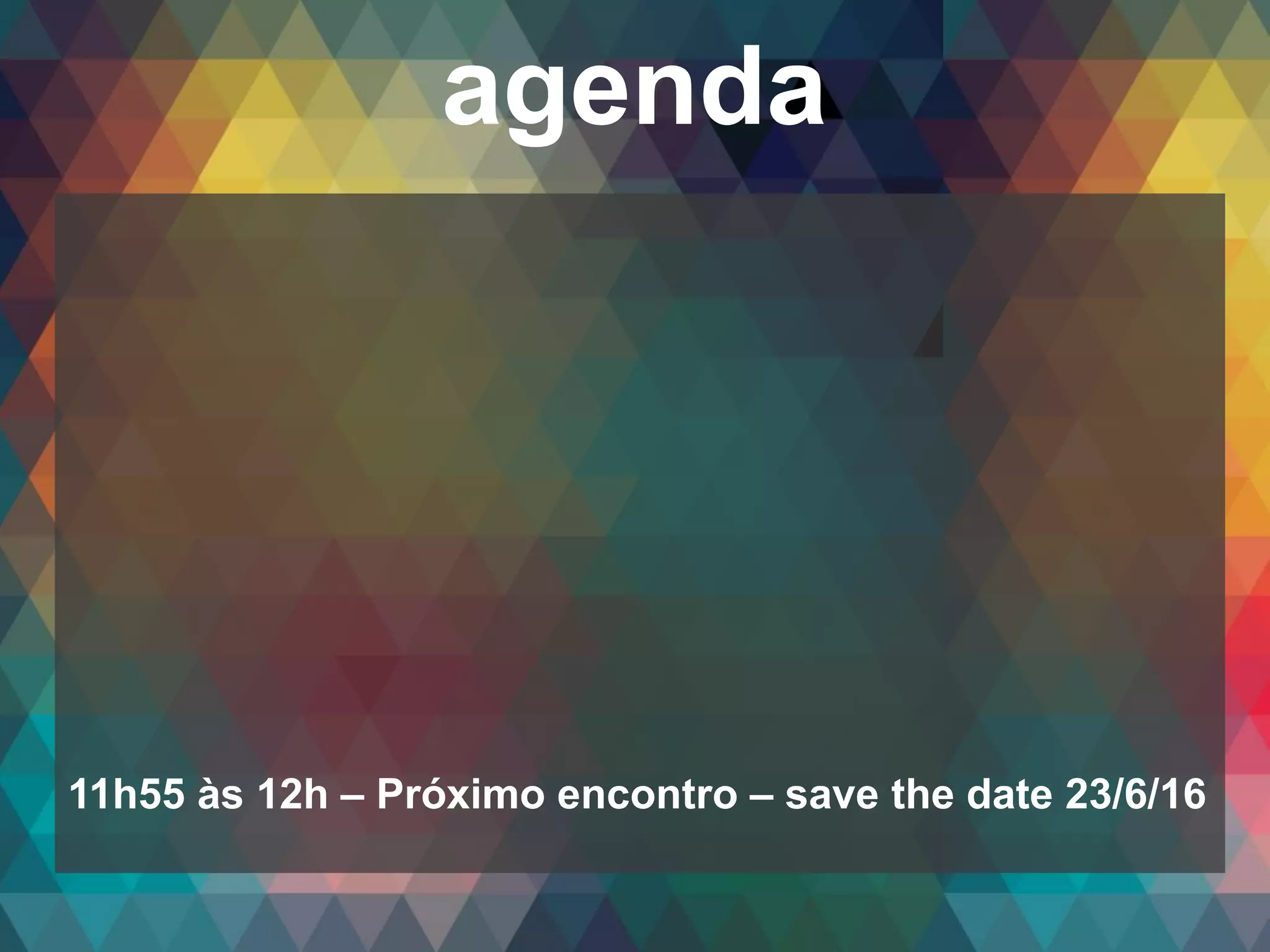 agenda

11h55 às 12h – Próximo encontro – save the date 23/6/16